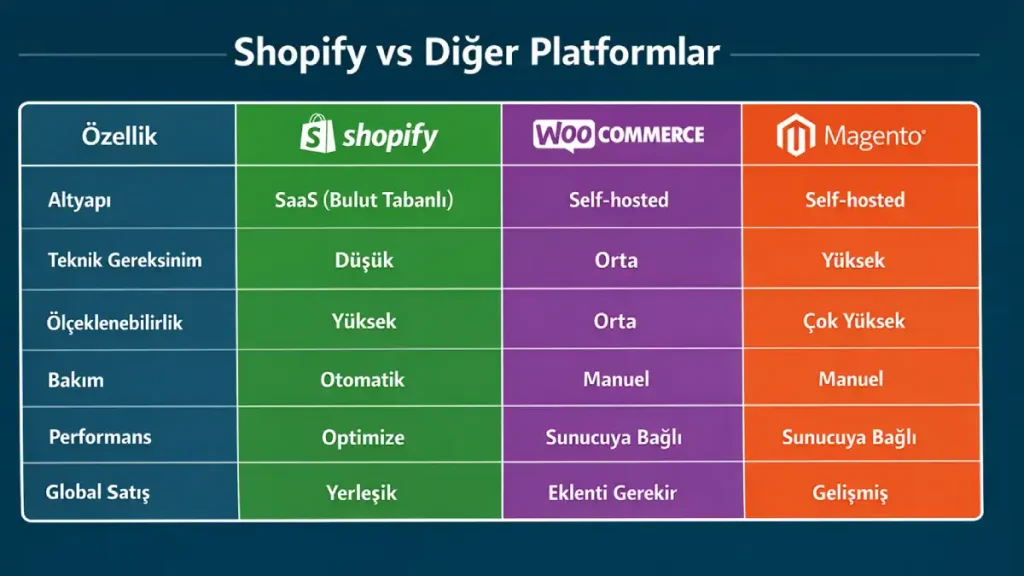 Shopify vs Diğer Platformlar

| Özellik | shopify | WOO COMMERCE | Magento |
|---|---|---|---|
| Altyapı | SaaS (Bulut Tabanlı) | Self-hosted | Self-hosted |
| Teknik Gereksinim | Düşük | Orta | Yüksek |
| Ölçeklenebilirlik | Yüksek | Orta | Çok Yüksek |
| Bakım | Otomatik | Manuel | Manuel |
| Performans | Optimize | Sunucuya Bağlı | Sunucuya Bağlı |
| Global Satış | Yerleşik | Eklenti Gerekir | Gelişmiş |